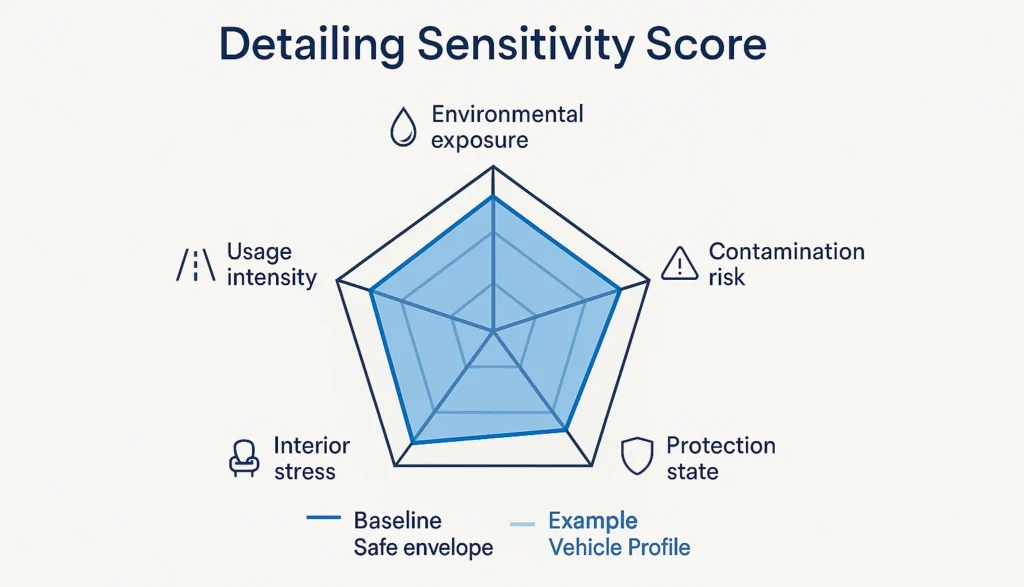 Detailing Sensitivity Score

Environmental exposure

Usage intensity

Contamination risk

Interior stress

Protection state

Baseline Safe envelope

Example Vehicle Profile